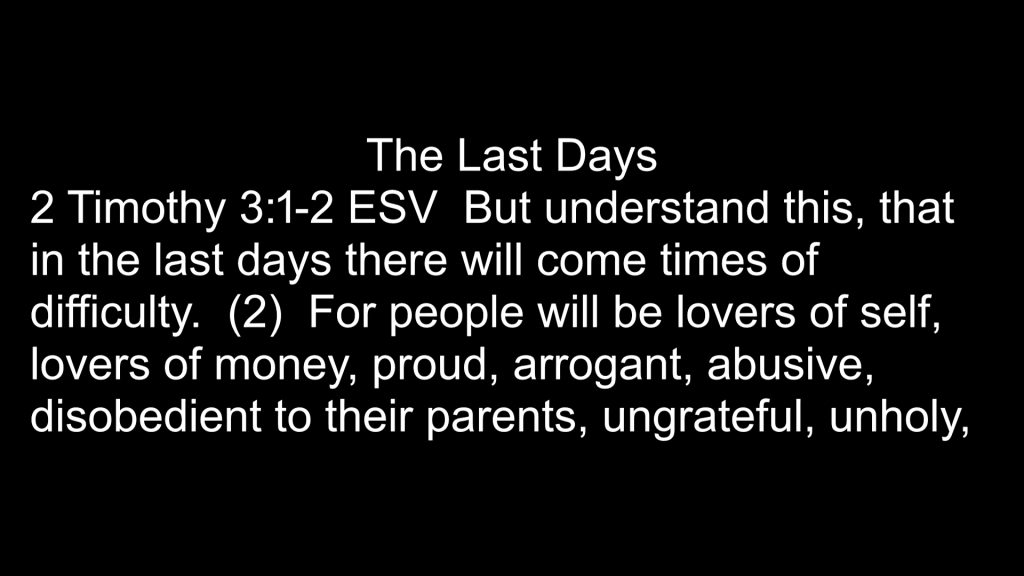 The Last Days

2 Timothy 3:1-2 ESV  But understand this, that in the last days there will come times of difficulty.  (2)  For people will be lovers of self, lovers of money, proud, arrogant, abusive, disobedient to their parents, ungrateful, unholy,